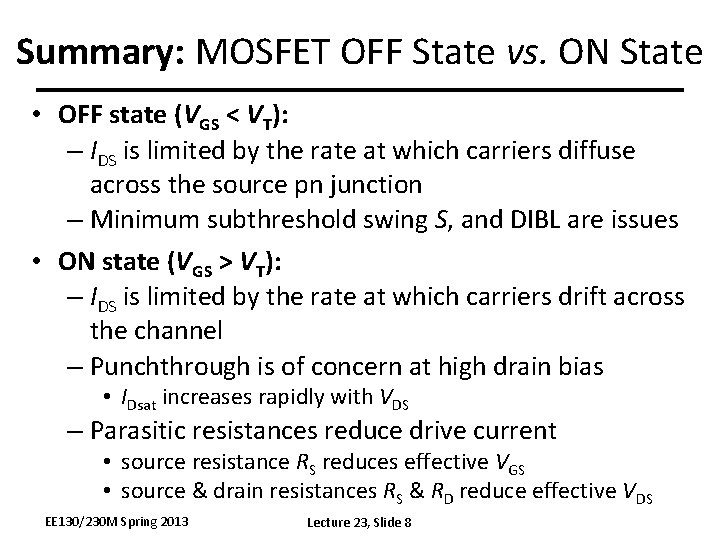 Summary: MOSFET OFF State vs. ON State

• OFF state ($V_{GS} < V_T$):
– $I_{DS}$ is limited by the rate at which carriers diffuse across the source pn junction
– Minimum subthreshold swing $S$, and DIBL are issues

• ON state ($V_{GS} > V_T$):
– $I_{DS}$ is limited by the rate at which carriers drift across the channel
– Punchthrough is of concern at high drain bias
• $I_{Dsat}$ increases rapidly with $V_{DS}$
– Parasitic resistances reduce drive current
• source resistance $R_S$ reduces effective $V_{GS}$
• source & drain resistances $R_S$ & $R_D$ reduce effective $V_{DS}$

EE130/230M Spring 2013

Lecture 23, Slide 8